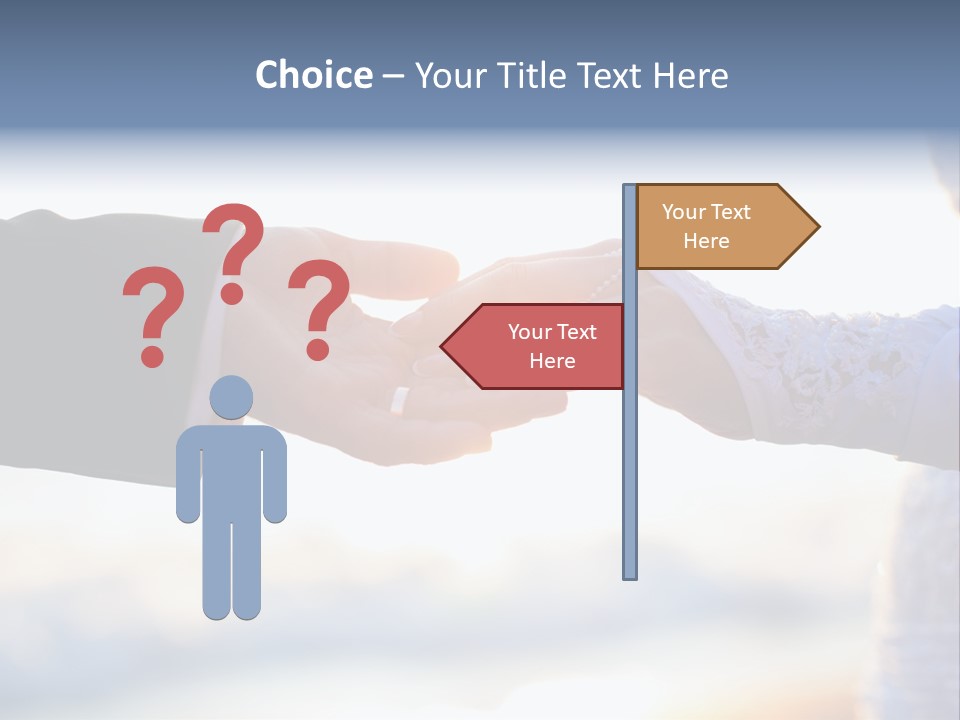 Choice – Your Title Text Here

? ? ?

Your Text Here

Your Text Here